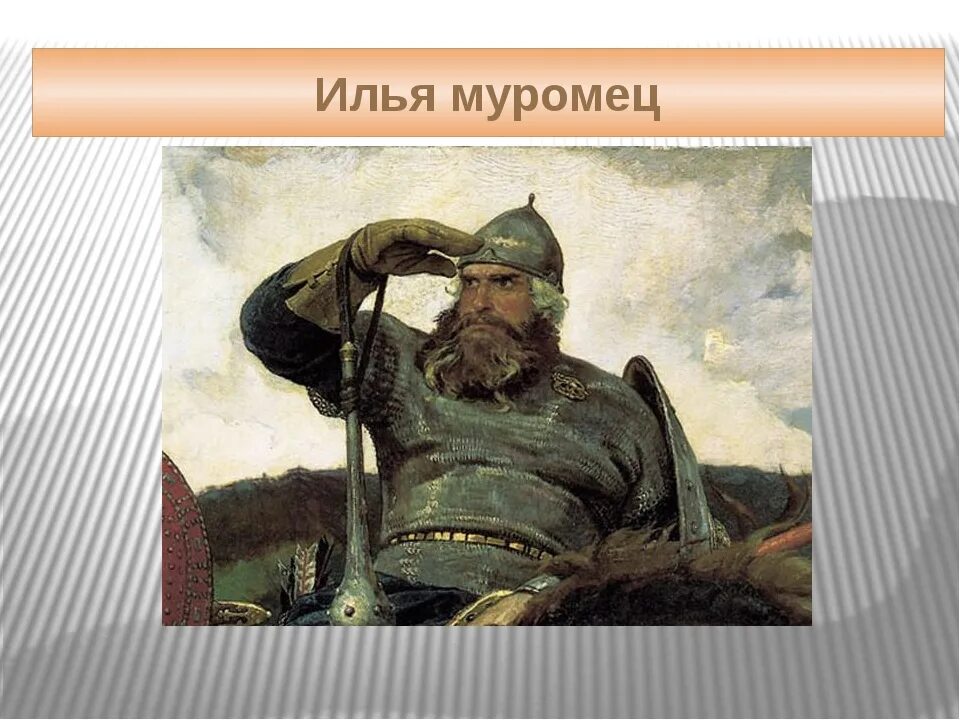 Илья муромец